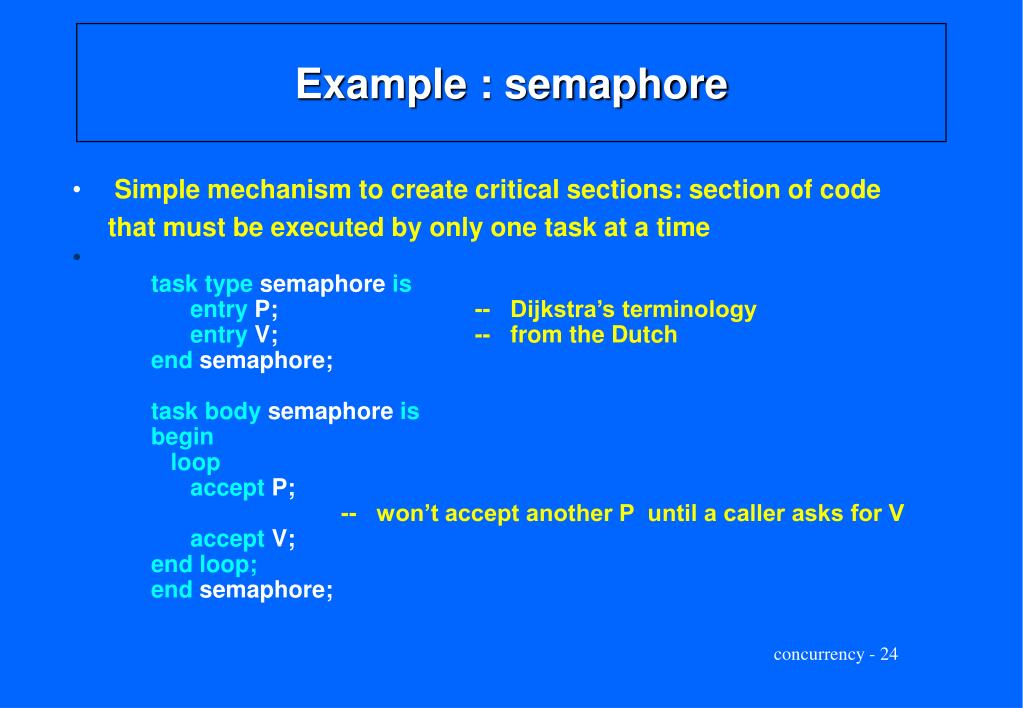 Example : semaphore

• Simple mechanism to create critical sections: section of code that must be executed by only one task at a time

•

task type semaphore is
entry P; -- Dijkstra's terminology
entry V; -- from the Dutch
end semaphore;

task body semaphore is
begin
loop
accept P;
-- won't accept another P until a caller asks for V
accept V;
end loop;
end semaphore;

concurrency - 24